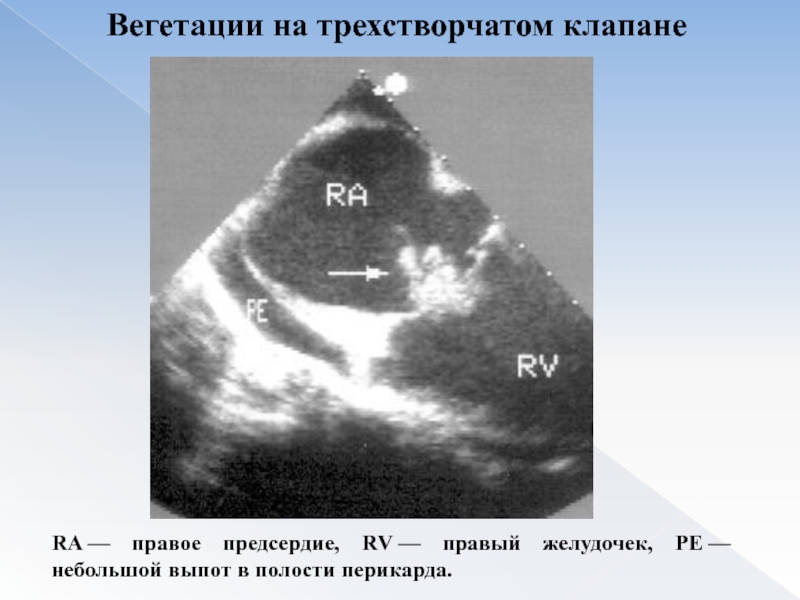 Вегетации на трехстворчатом клапане

RA

PE

RV

RA — правое предсердие, RV — правый желудочек, PE — небольшой выпот в полости перикарда.